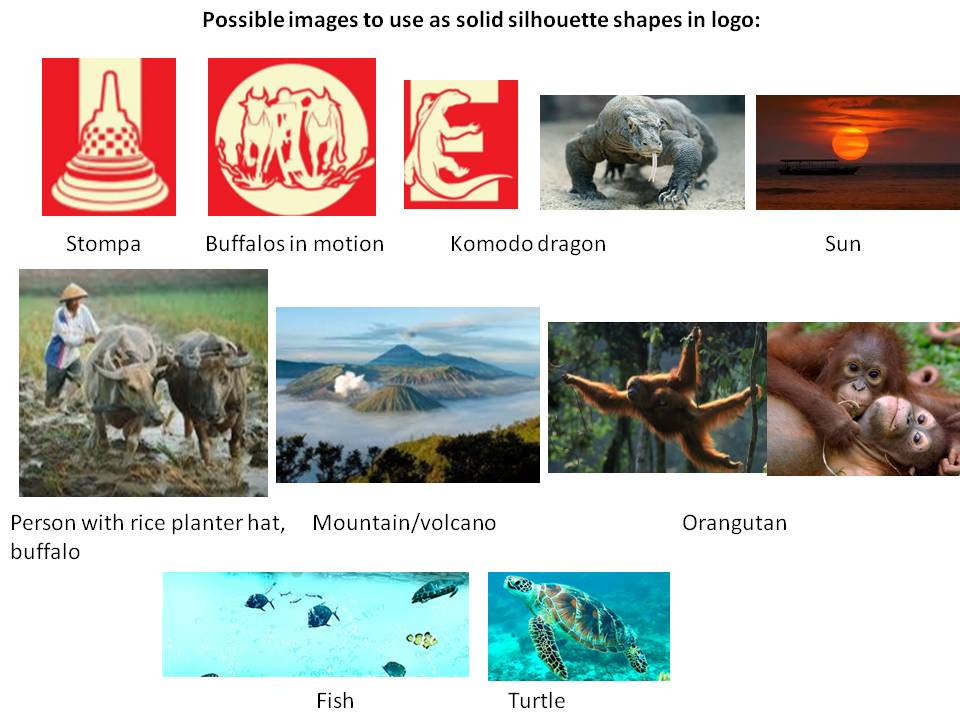 Possible images to use as solid silhouette shapes in logo:

Stompa

Buffalos in motion

Komodo dragon

Sun

Person with rice planter hat, buffalo

Mountain/volcano

Orangutan

Fish

Turtle